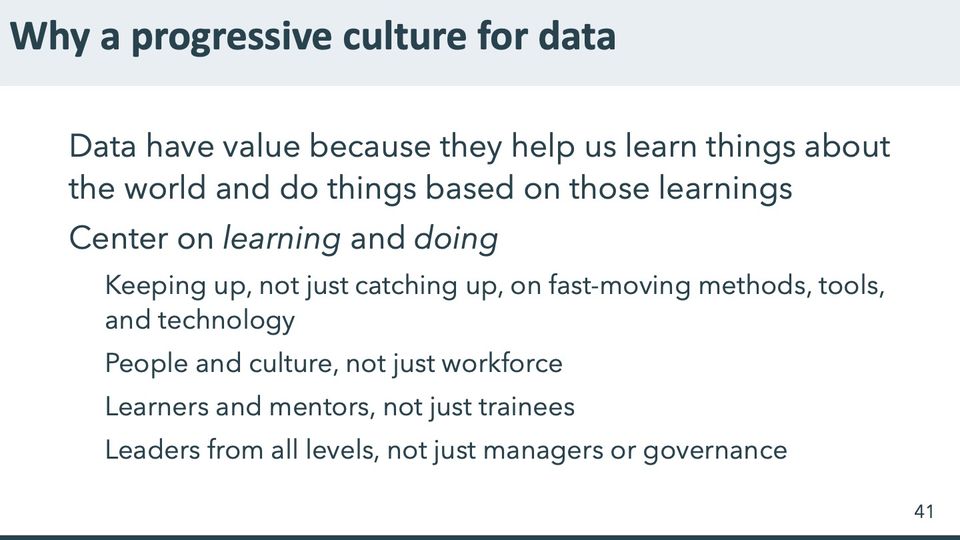 Why a progressive culture for data

Data have value because they help us learn things about the world and do things based on those learnings

Center on learning and doing

Keeping up, not just catching up, on fast-moving methods, tools, and technology

People and culture, not just workforce

Learners and mentors, not just trainees

Leaders from all levels, not just managers or governance

41